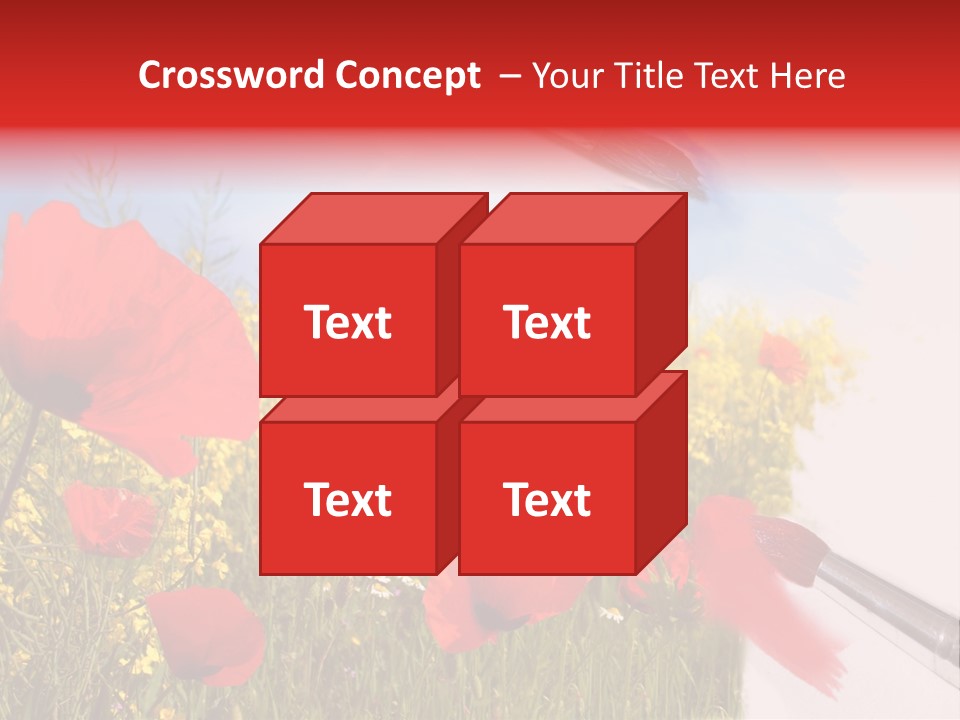 Crossword Concept – Your Title Text Here

Text

Text

Text

Text